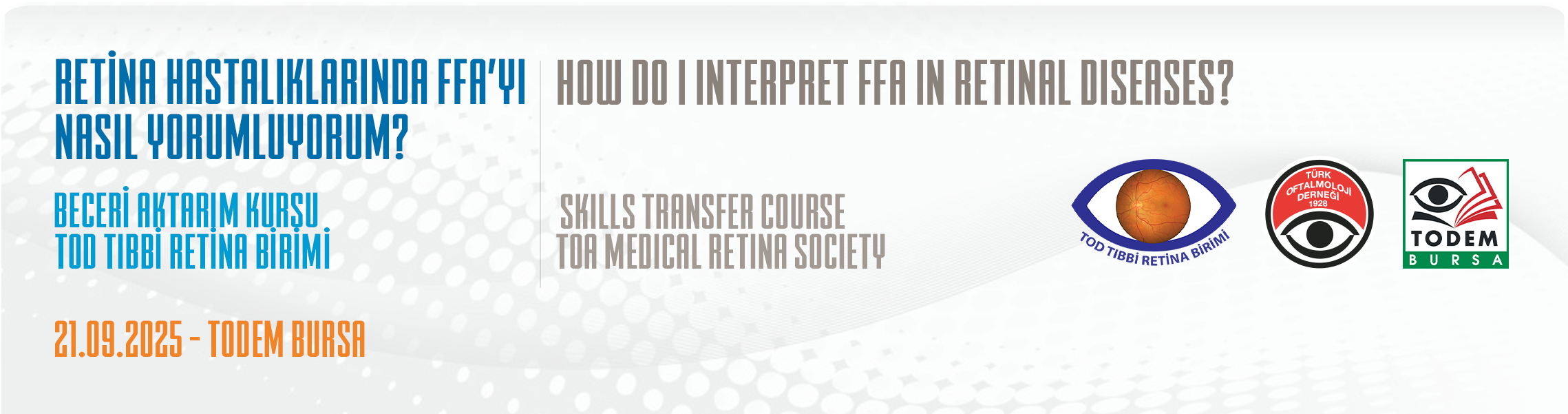 RETİNA HASTALIKLARINDA FFA'YI NASIL YORUMLUYORUM?

BECERİ AKTARIM KURSU
TOD TIBBİ RETİNA BİRİMİ

21.09.2025 - TODEM BURSA

HOW DO I INTERPRET FFA IN RETINAL DISEASES?

SKILLS TRANSFER COURSE
TOA MEDICAL RETINA SOCIETY

TOD TIBBİ RETİNA BİRİMİ

TÜRK OFTALMOLOJİ DERNEĞİ 1928

TODEM
BURSA